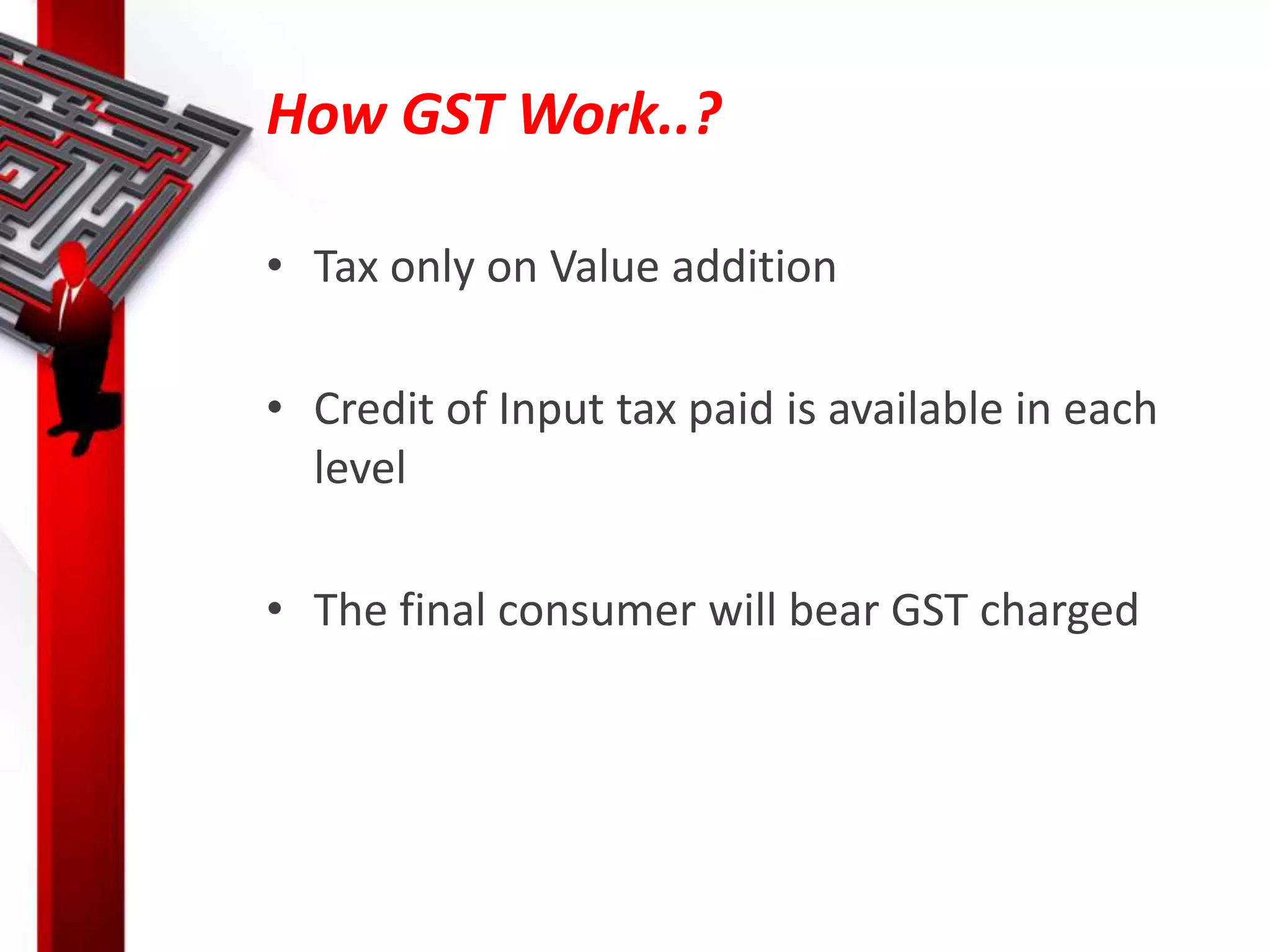 How GST Work..?

• Tax only on Value addition

• Credit of Input tax paid is available in each level

• The final consumer will bear GST charged